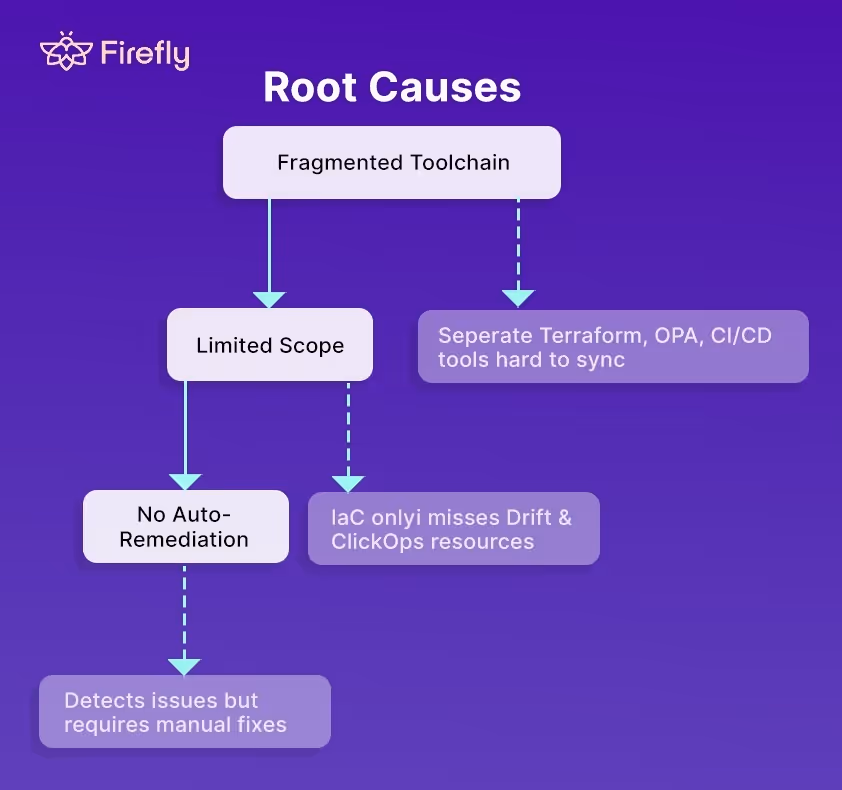 Firefly

Root Causes

Fragmented Toolchain

Limited Scope

Seperate Terraform, OPA, CI/CD tools hard to sync

No Auto-Remediation

IaC onlyi misses Drift & ClickOps resources

Detects issues but requires manual fixes